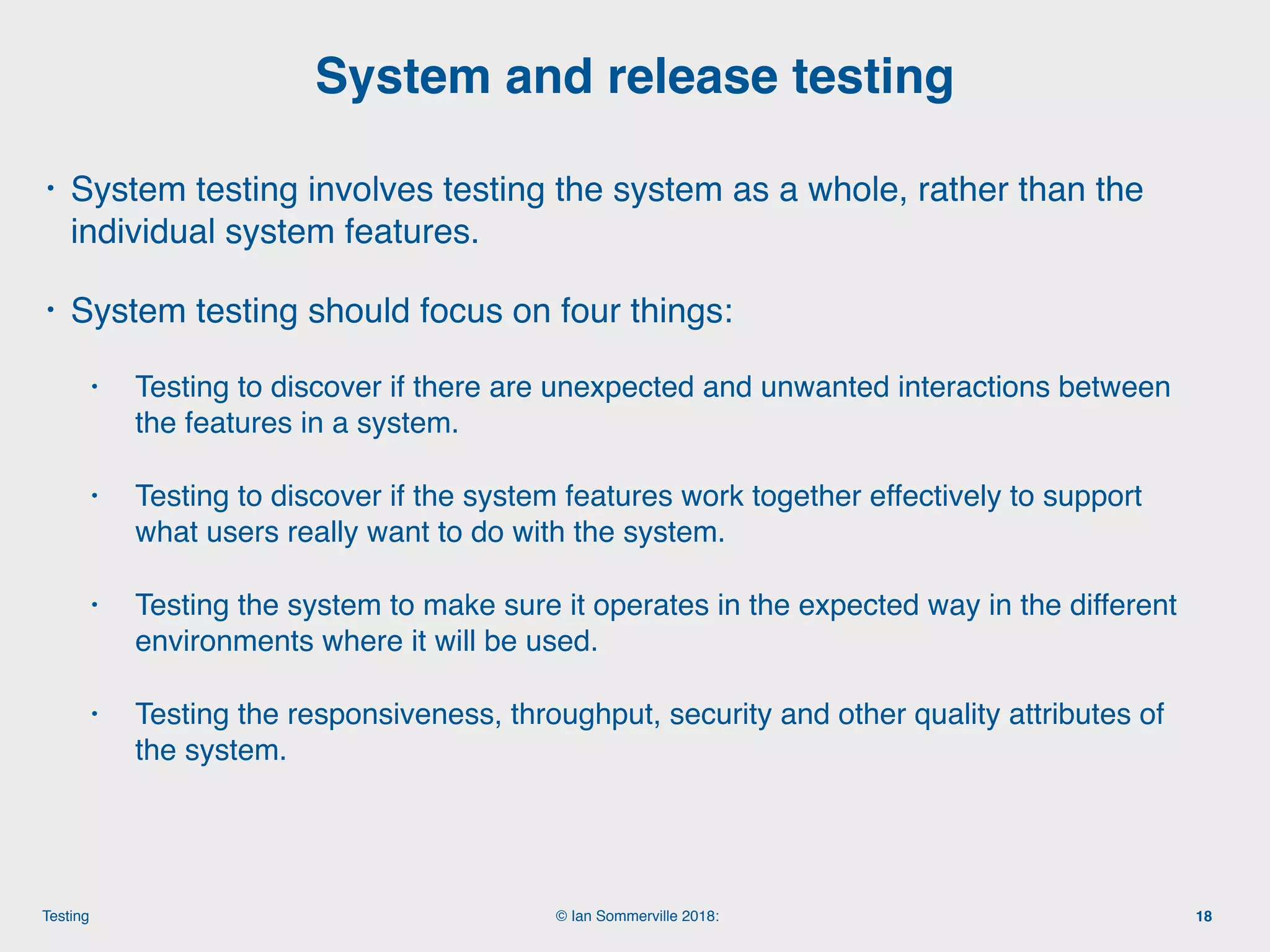 System and release testing

• System testing involves testing the system as a whole, rather than the individual system features.

• System testing should focus on four things:

• Testing to discover if there are unexpected and unwanted interactions between the features in a system.

• Testing to discover if the system features work together effectively to support what users really want to do with the system.

• Testing the system to make sure it operates in the expected way in the different environments where it will be used.

• Testing the responsiveness, throughput, security and other quality attributes of the system.

Testing

© Ian Sommerville 2018:

18